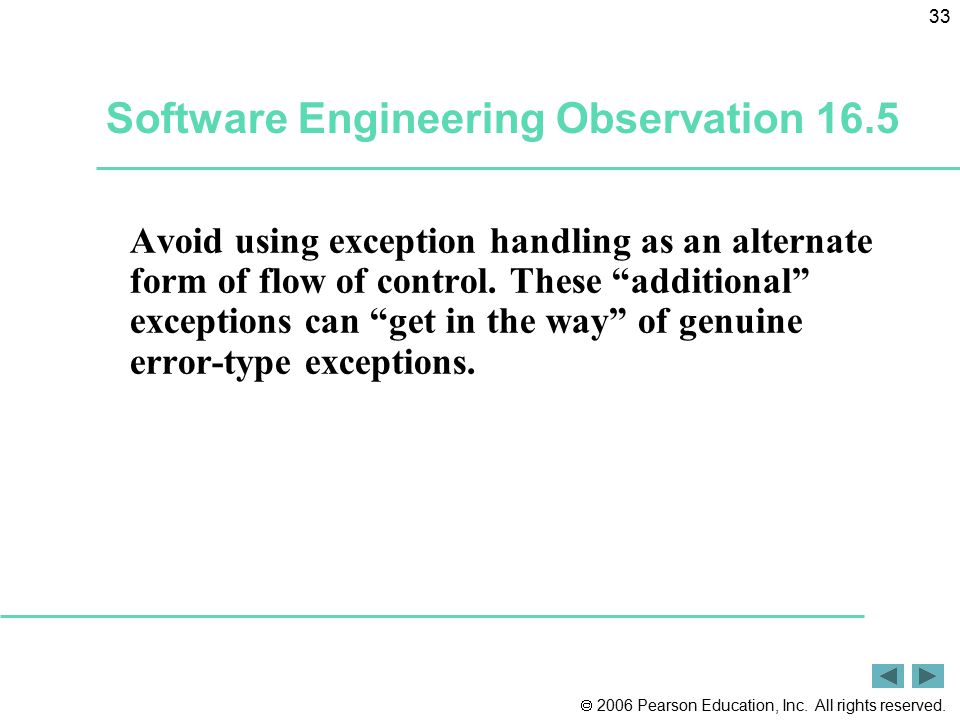 33

Software Engineering Observation 16.5

Avoid using exception handling as an alternate form of flow of control. These “additional” exceptions can “get in the way” of genuine error-type exceptions.

© 2006 Pearson Education, Inc. All rights reserved.